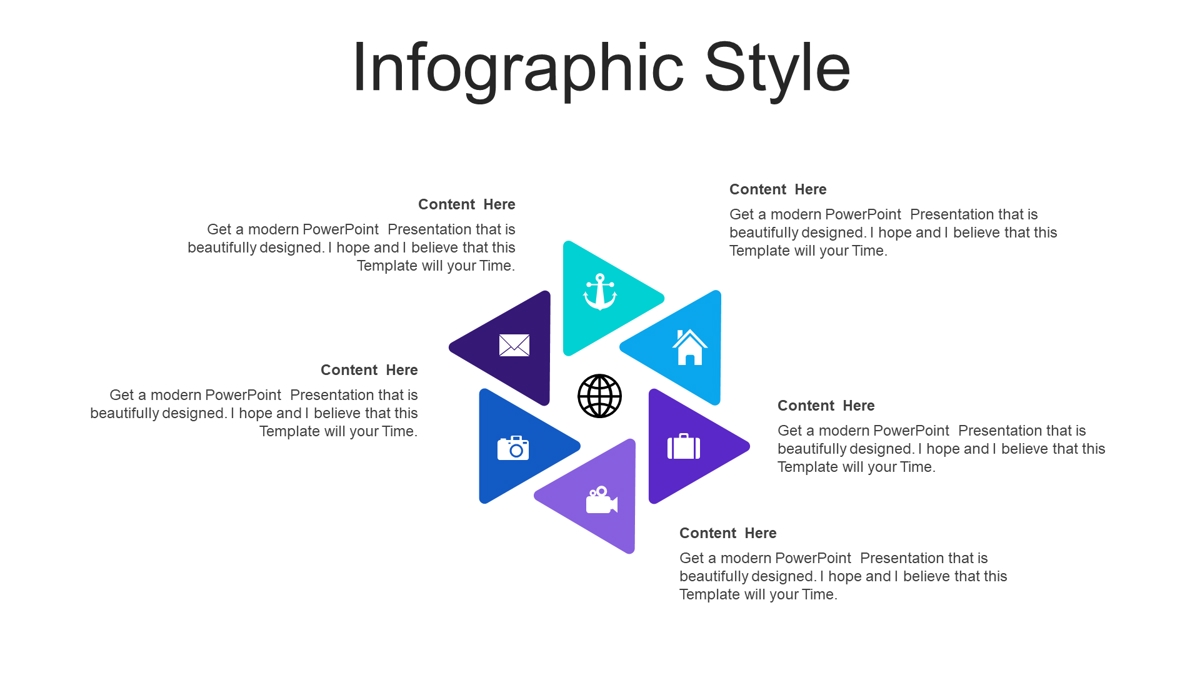 Infographic Style

Content Here

Get a modern PowerPoint Presentation that is beautifully designed. I hope and I believe that this Template will your Time.

Content Here

Get a modern PowerPoint Presentation that is beautifully designed. I hope and I believe that this Template will your Time.

Content Here

Get a modern PowerPoint Presentation that is beautifully designed. I hope and I believe that this Template will your Time.

Content Here

Get a modern PowerPoint Presentation that is beautifully designed. I hope and I believe that this Template will your Time.

Content Here

Get a modern PowerPoint Presentation that is beautifully designed. I hope and I believe that this Template will your Time.